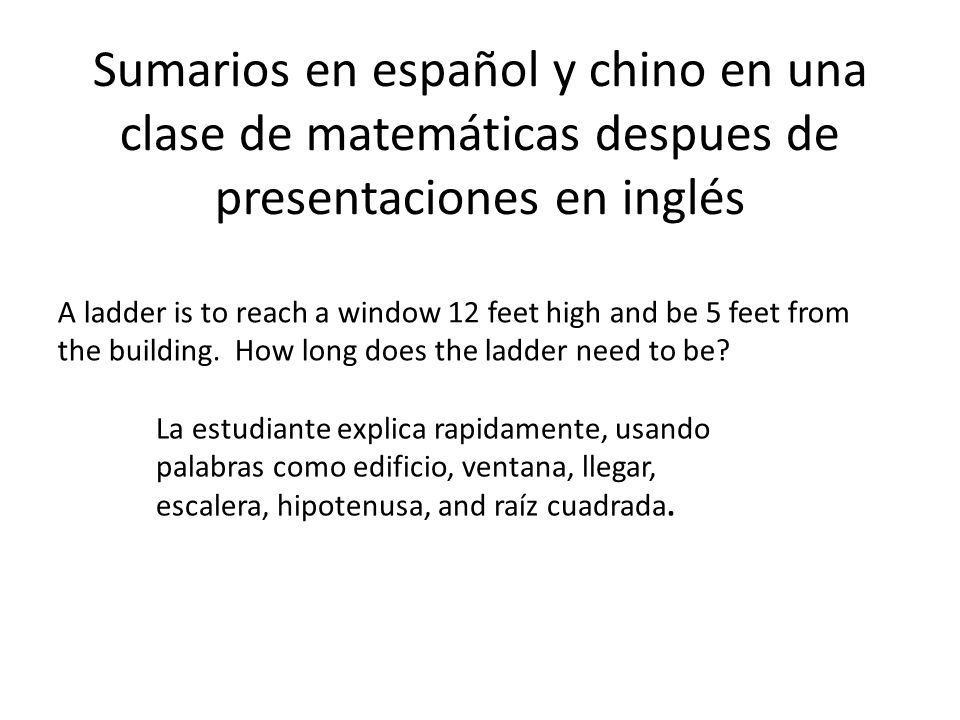 Sumarios en español y chino en una clase de matemáticas despues de presentaciones en inglés

A ladder is to reach a window 12 feet high and be 5 feet from the building.  How long does the ladder need to be?

La estudiante explica rapidamente, usando palabras como edificio, ventana, llegar, escalera, hipotenusa, and raíz cuadrada.